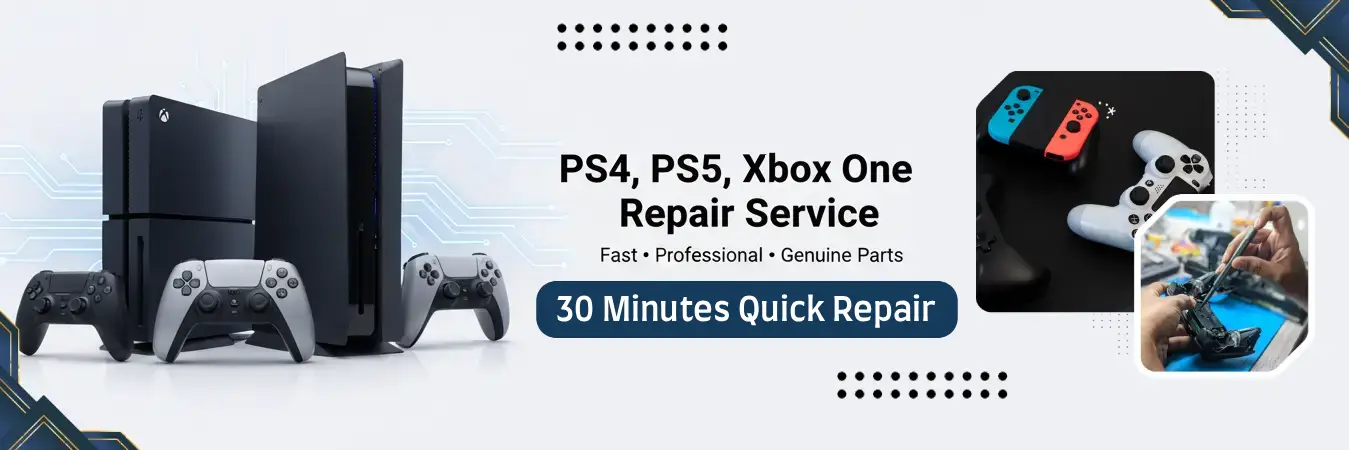 PS4, PS5, Xbox One
Repair Service

Fast • Professional • Genuine Parts

30 Minutes Quick Repair